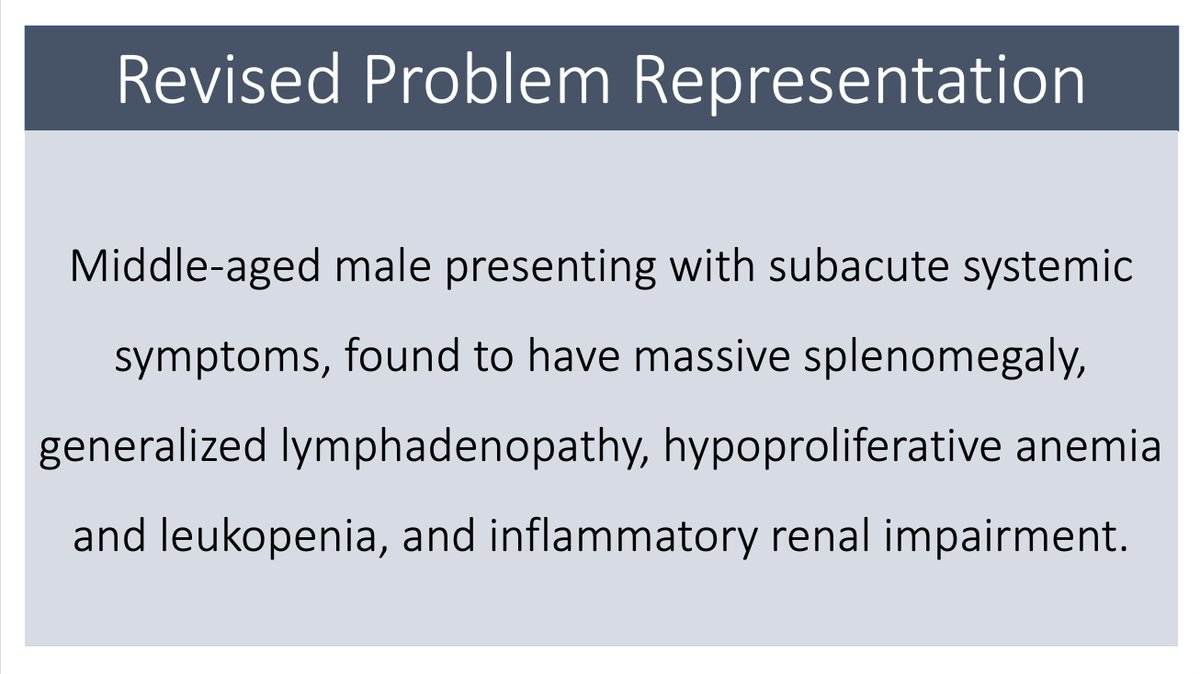 Revised Problem Representation

Middle-aged male presenting with subacute systemic symptoms, found to have massive splenomegaly, generalized lymphadenopathy, hypoproliferative anemia and leukopenia, and inflammatory renal impairment.